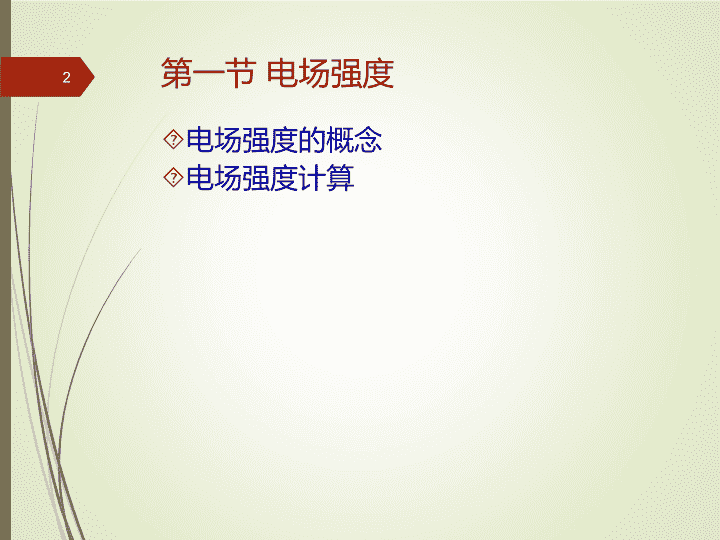 2

第一节 电场强度

电场强度的概念
电场强度计算